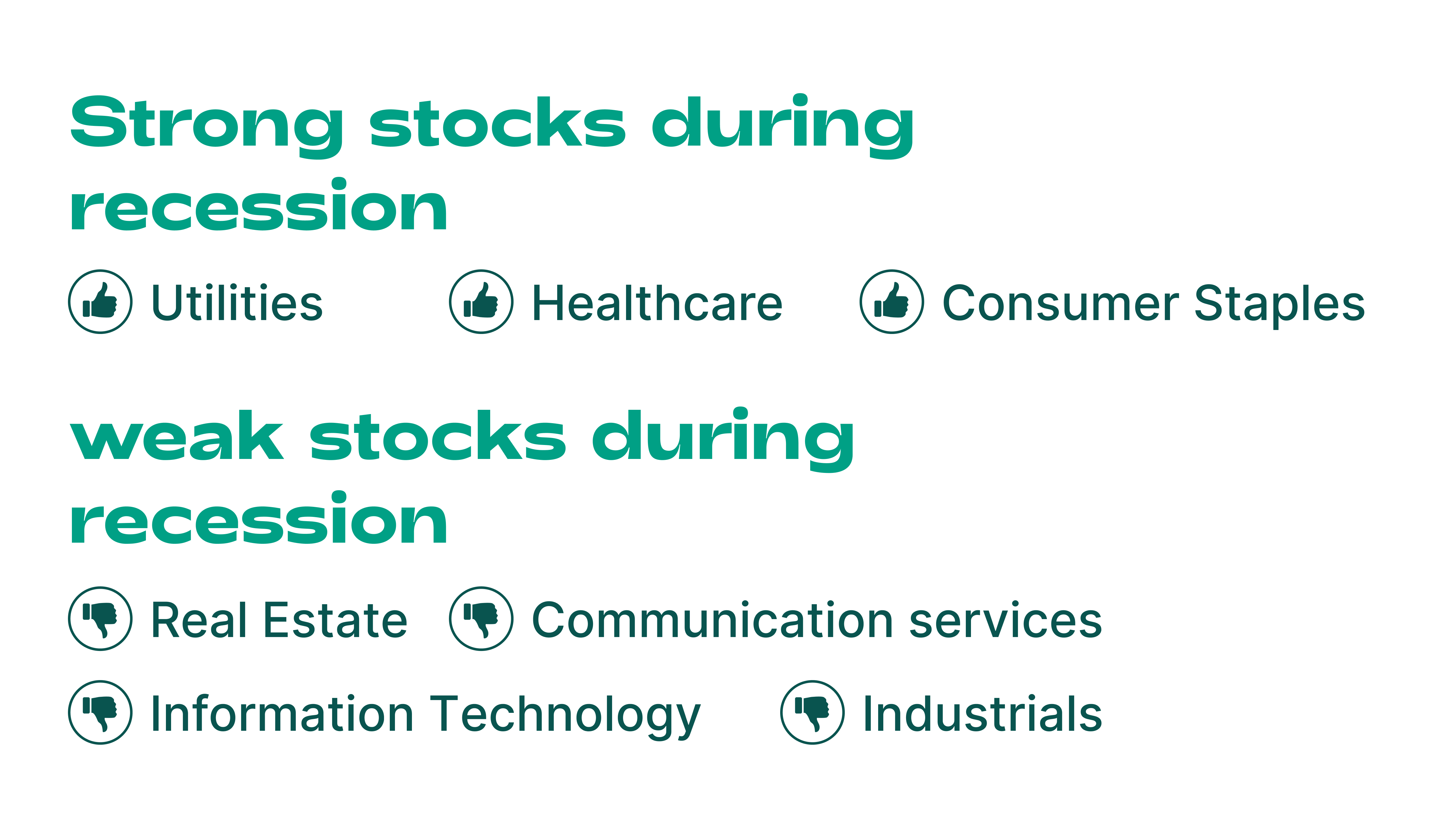 Strong stocks during recession

Utilities Healthcare Consumer Staples

weak stocks during recession

Real Estate Communication services

Information Technology Industrials